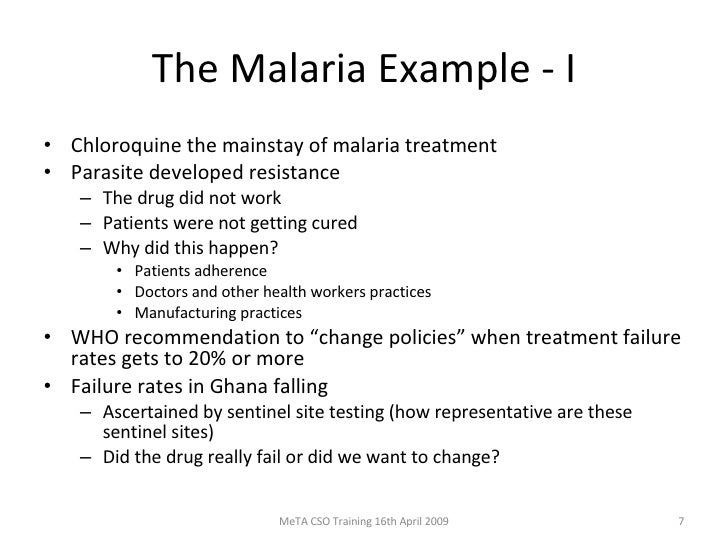 The Malaria Example - I

• Chloroquine the mainstay of malaria treatment
• Parasite developed resistance
 – The drug did not work
 – Patients were not getting cured
 – Why did this happen?
  • Patients adherence
  • Doctors and other health workers practices
  • Manufacturing practices
• WHO recommendation to “change policies” when treatment failure rates gets to 20% or more
• Failure rates in Ghana falling
 – Ascertained by sentinel site testing (how representative are these sentinel sites)
 – Did the drug really fail or did we want to change?

MeTA CSO Training 16th April 2009

7